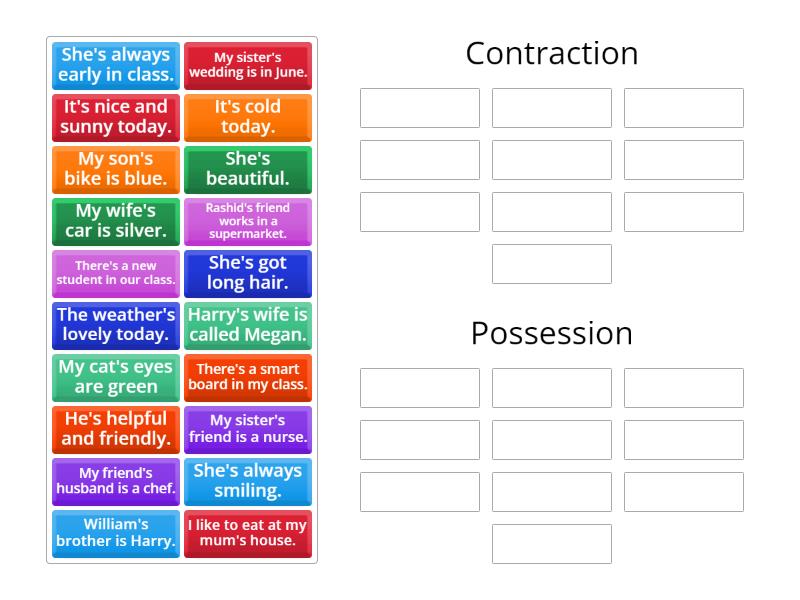 She's always early in class.

My sister's wedding is in June.

It's nice and sunny today.

It's cold today.

My son's bike is blue.

She's beautiful.

My wife's car is silver.

Rashid's friend works in a supermarket.

There's a new student in our class.

She's got long hair.

The weather's lovely today.

Harry's wife is called Megan.

My cat's eyes are green

There's a smart board in my class.

He's helpful and friendly.

My sister's friend is a nurse.

My friend's husband is a chef.

She's always smiling.

William's brother is Harry.

I like to eat at my mum's house.

Contraction

Possession